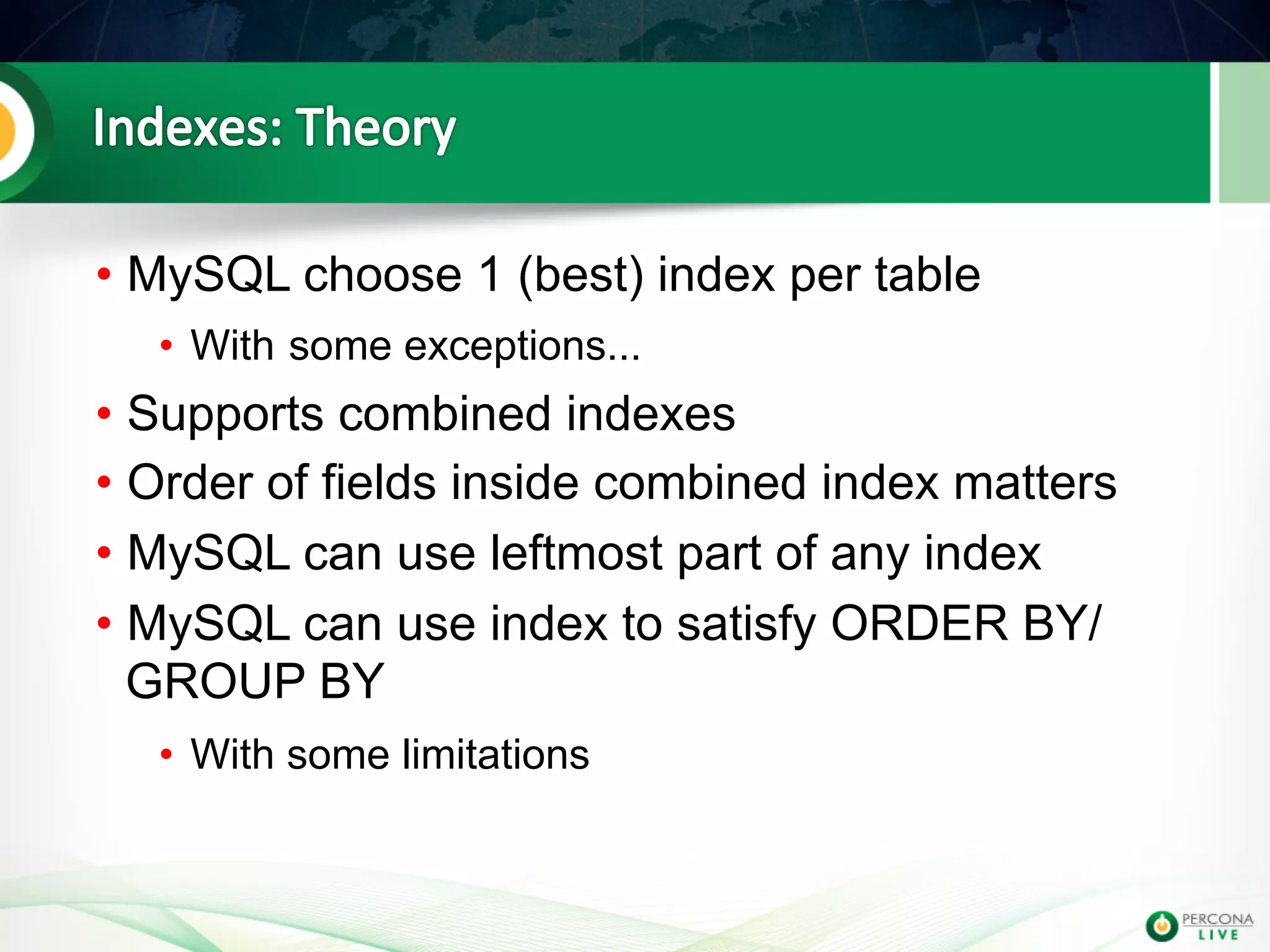 Indexes: Theory

• MySQL choose 1 (best) index per table
  • With some exceptions...
• Supports combined indexes
• Order of fields inside combined index matters
• MySQL can use leftmost part of any index
• MySQL can use index to satisfy ORDER BY/ GROUP BY
  • With some limitations

PERCONA LIVE